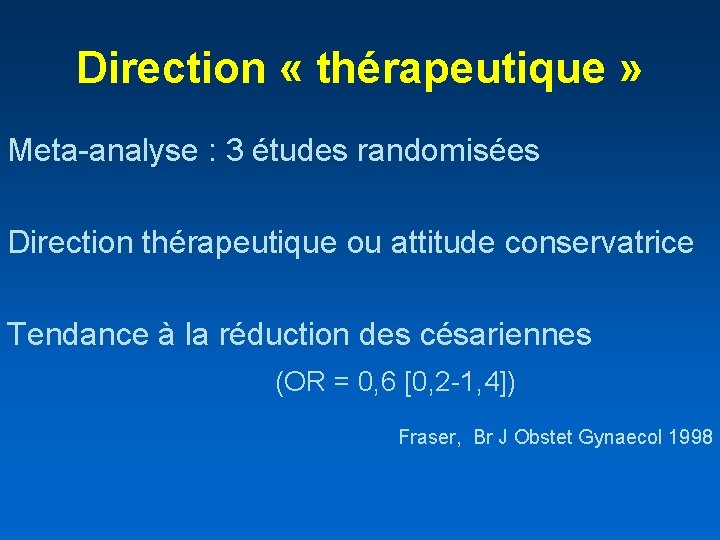 Direction « thérapeutique »

Meta-analyse : 3 études randomisées

Direction thérapeutique ou attitude conservatrice

Tendance à la réduction des césariennes

(OR = 0,6 [0,2-1,4])

Fraser, Br J Obstet Gynaecol 1998